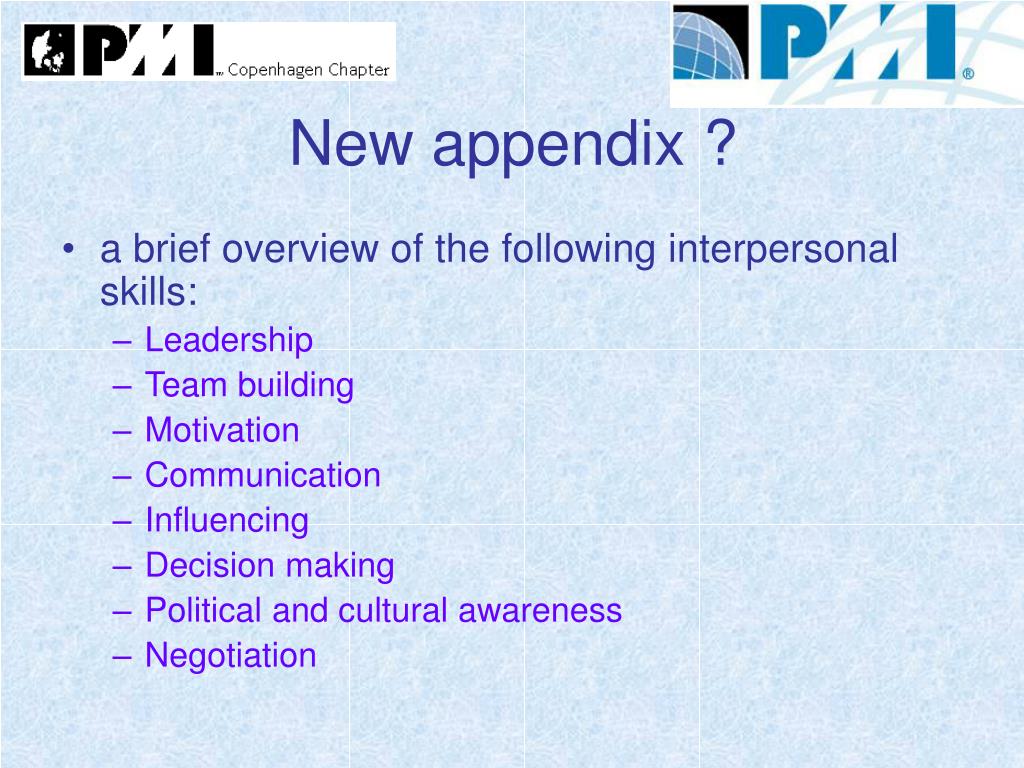 PMI Copenhagen Chapter

PMI ®

New appendix ?

• a brief overview of the following interpersonal skills:
– Leadership
– Team building
– Motivation
– Communication
– Influencing
– Decision making
– Political and cultural awareness
– Negotiation